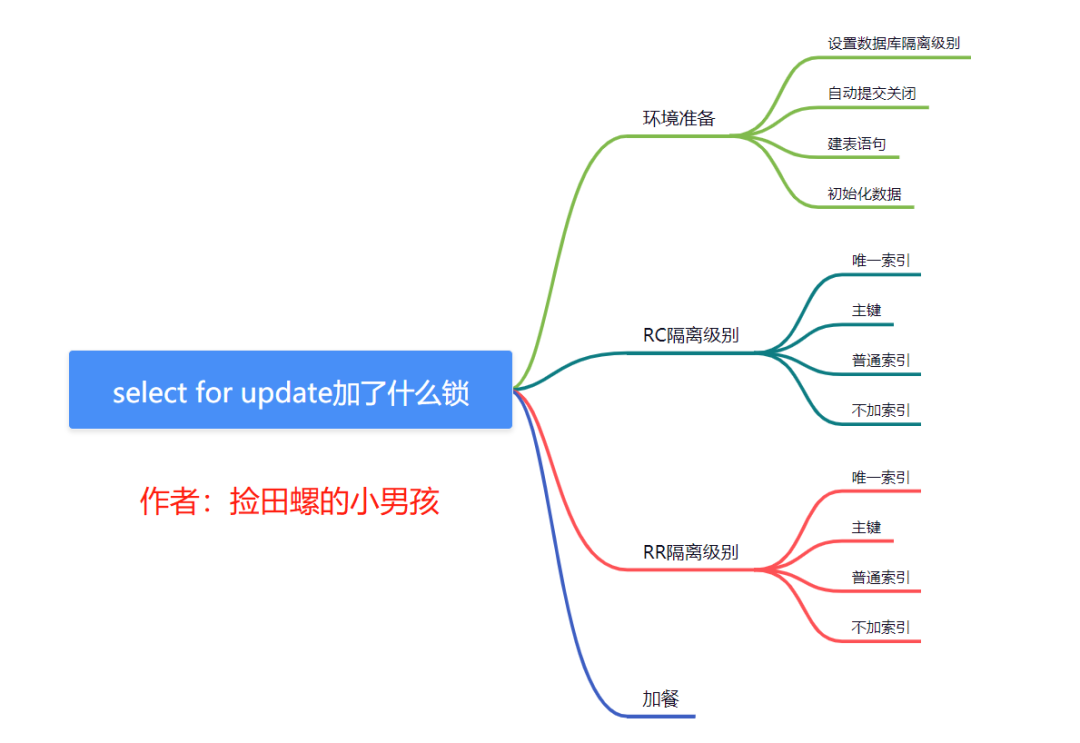 select for update加了什么锁

作者：捡田螺的小男孩

环境准备

设置数据库隔离级别

自动提交关闭

建表语句

初始化数据

RC隔离级别

唯一索引

主键

普通索引

不加索引

RR隔离级别

唯一索引

主键

普通索引

不加索引

加餐